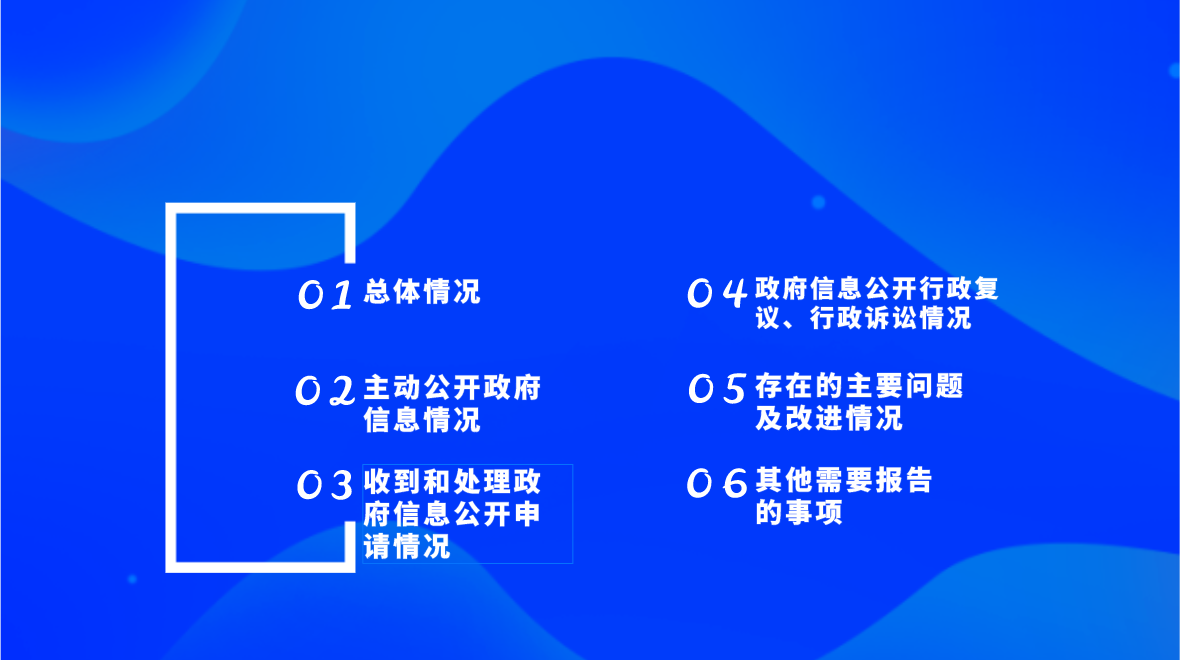 01 总体情况

02 主动公开政府信息情况

03 收到和处理政府信息公开申请情况

04 政府信息公开行政复议、行政诉讼情况

05 存在的主要问题及改进情况

06 其他需要报告的事项